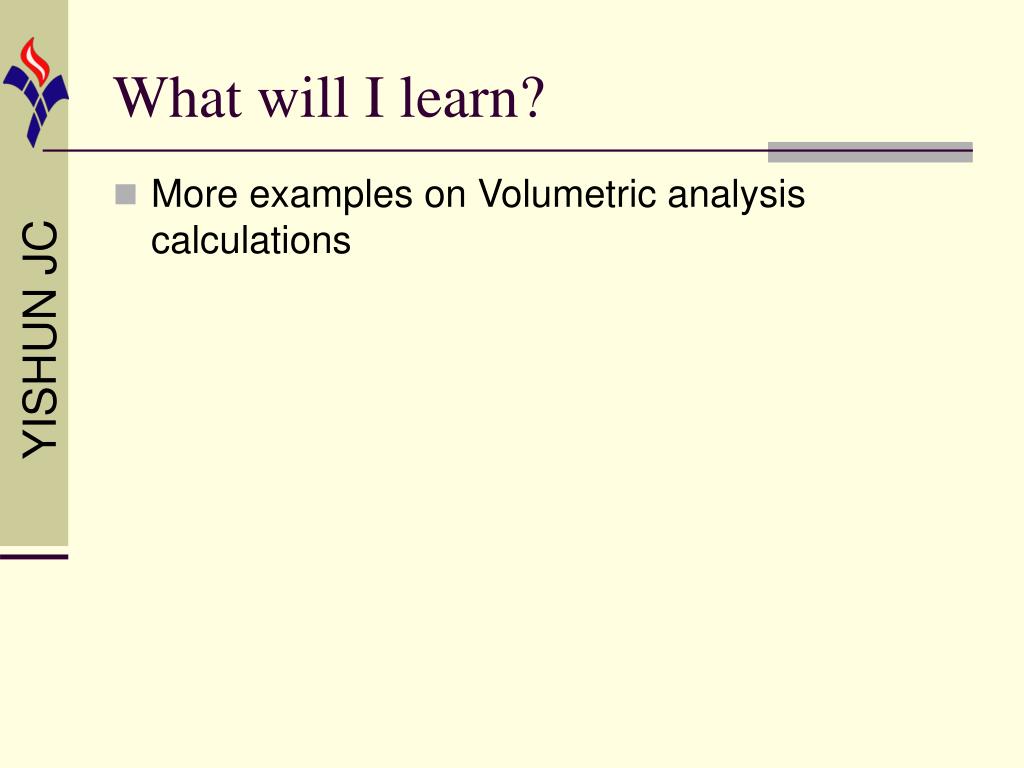 YISHUN JC

What will I learn?

More examples on Volumetric analysis calculations